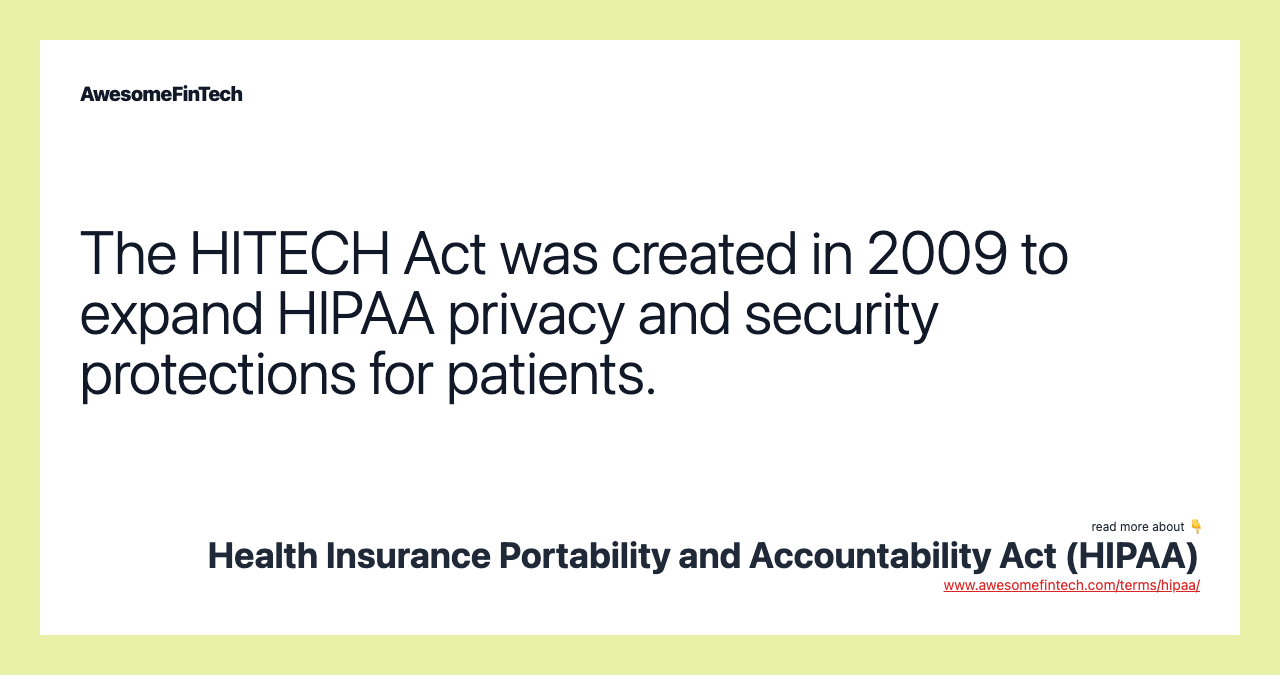 AwesomeFinTech

The HITECH Act was created in 2009 to expand HIPAA privacy and security protections for patients.

read more about 👇
Health Insurance Portability and Accountability Act (HIPAA)
www.awesomefintech.com/terms/hipaa/